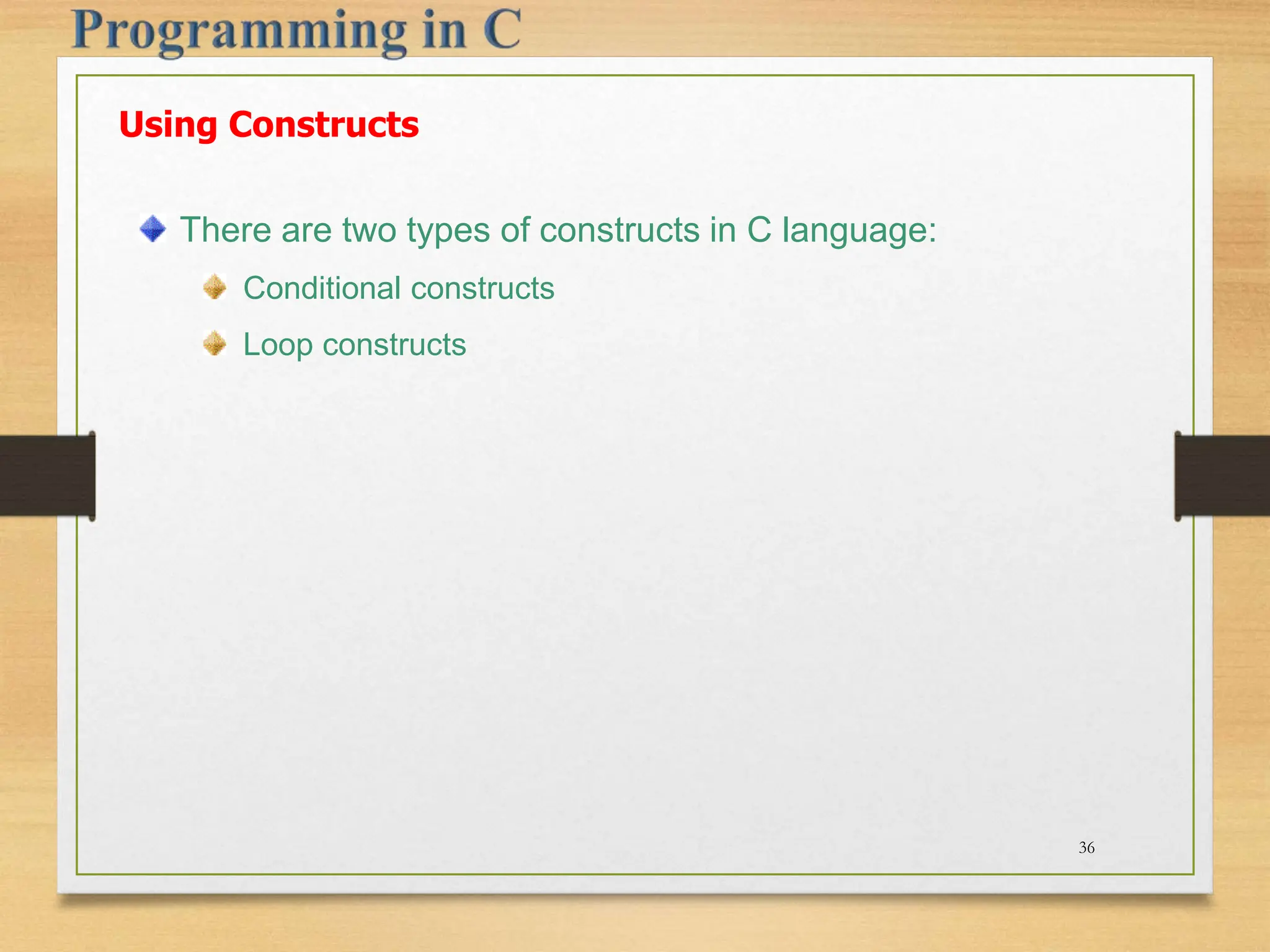 Programming in C

Using Constructs

There are two types of constructs in C language:

Conditional constructs

Loop constructs

36